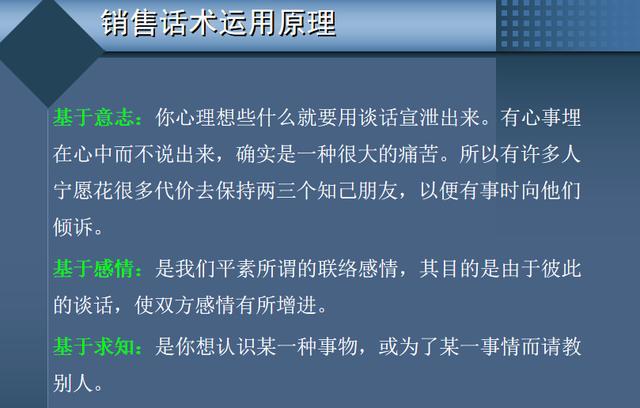 销售话术运用原理

基于意志：你心理想些什么就要用谈话宣泄出来。有心事埋在心中而不说出来，确实是一种很大的痛苦。所以有许多人宁愿花很多代价去保持两三个知己朋友，以便有事时向他们倾诉。

基于感情：是我们平素所谓的联络感情，其目的是由于彼此的谈话，使双方感情有所增进。

基于求知：是你想认识某一种事物，或为了某一事情而请教别人。